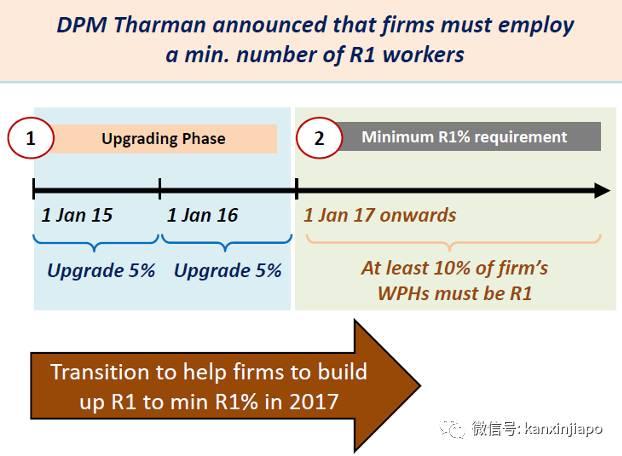 DPM Tharman announced that firms must employ a min. number of R1 workers

1 Upgrading Phase

2 Minimum R1% requirement

1 Jan 15

1 Jan 16

1 Jan 17 onwards

Upgrade 5%

Upgrade 5%

At least 10% of firm's WPHs must be R1

Transition to help firms to build up R1 to min R1% in 2017

微信号: kanxinjiapo